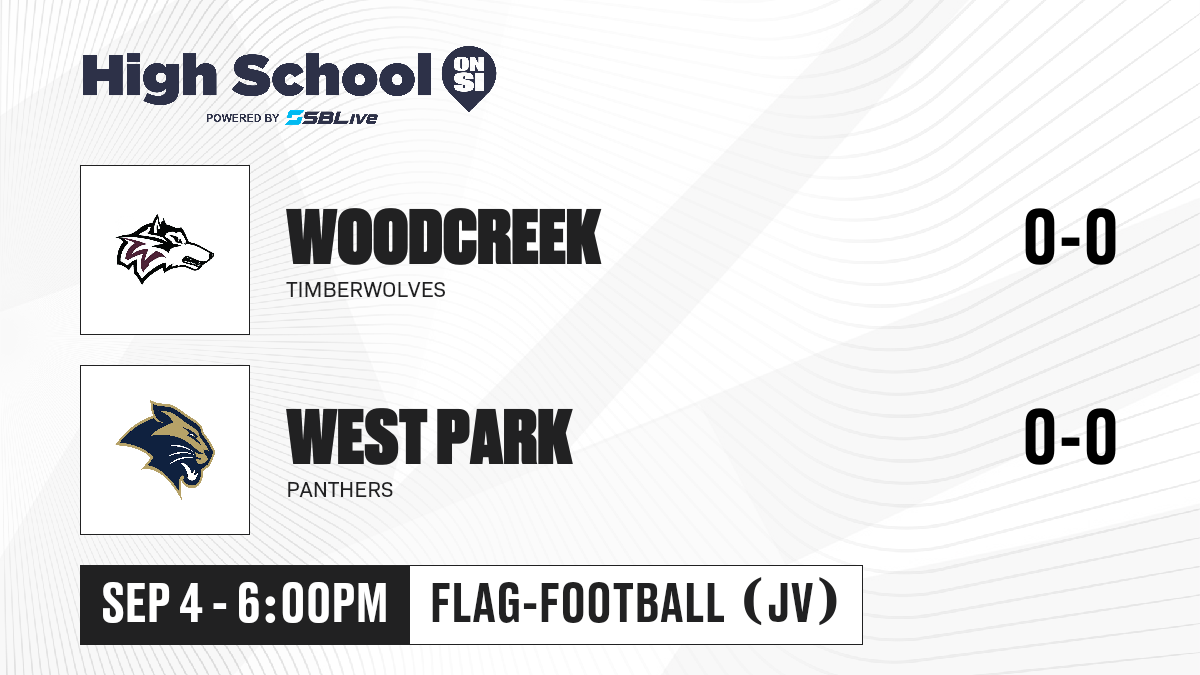 High School ON SI
POWERED BY SBLive

WOODCREEK
TIMBERWOLVES
0-0

WEST PARK
PANTHERS
0-0

SEP 4 - 6:00PM
FLAG-FOOTBALL (JV)